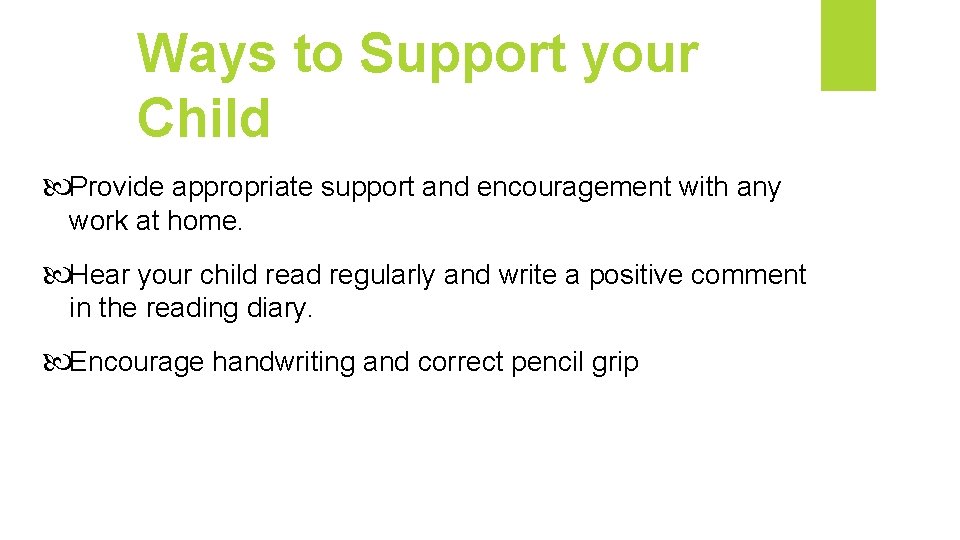 Ways to Support your Child

Provide appropriate support and encouragement with any work at home.

Hear your child read regularly and write a positive comment in the reading diary.

Encourage handwriting and correct pencil grip